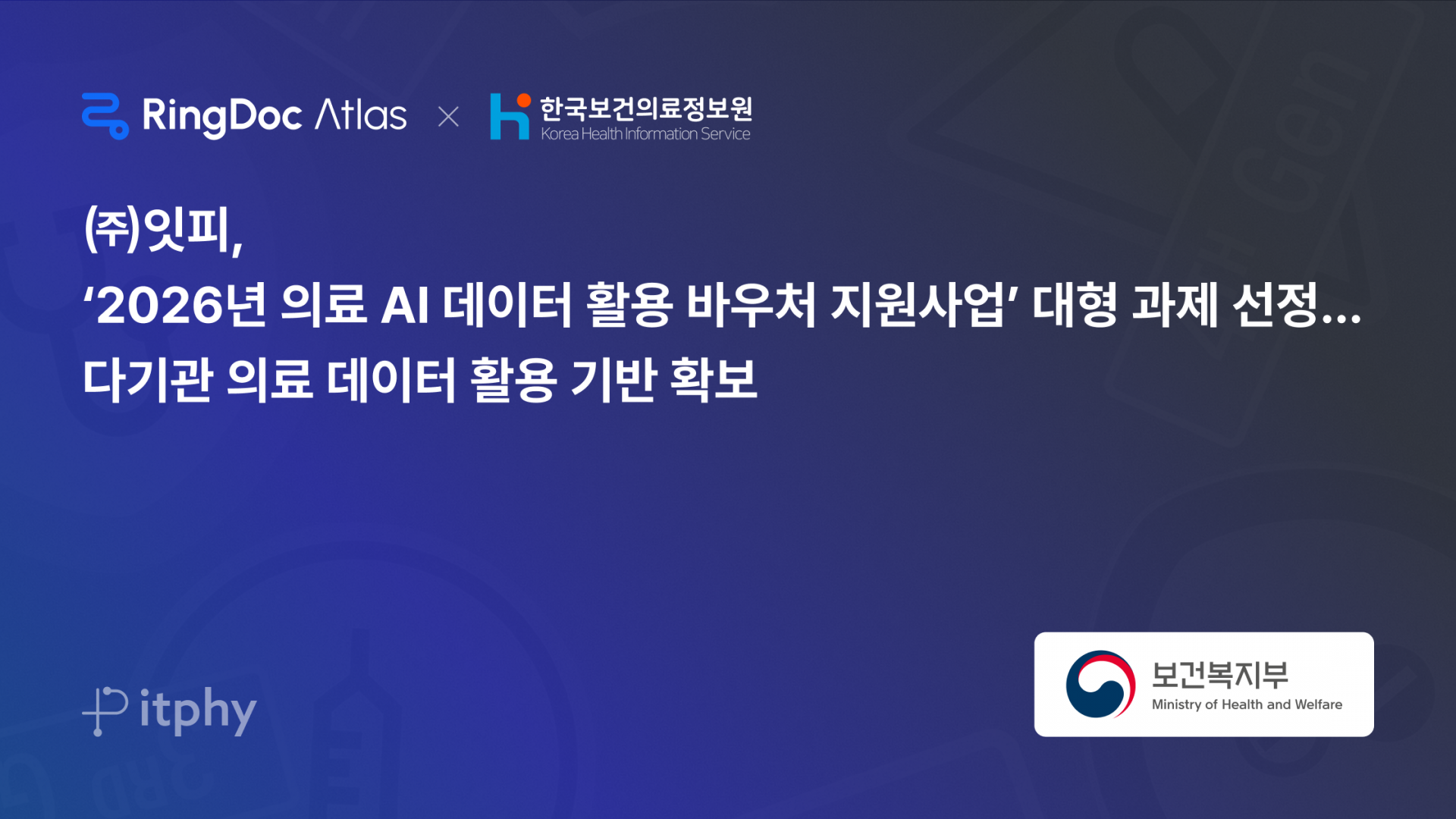 RingDoc Atlas × 한국보건의료정보원 Korea Health Information Service

(주)잇피,
‘2026년 의료 AI 데이터 활용 바우처 지원사업’ 대형 과제 선정...
다기관 의료 데이터 활용 기반 확보

itphy

보건복지부 Ministry of Health and Welfare